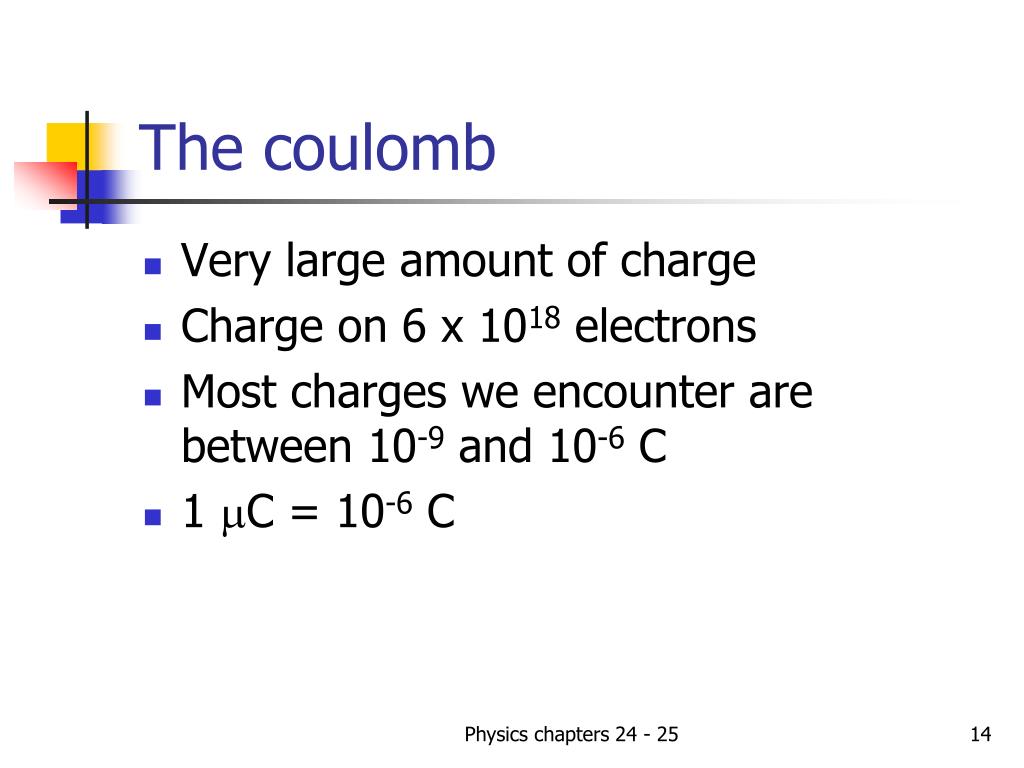 The coulomb

- Very large amount of charge
- Charge on 6 x $10^{18}$ electrons
- Most charges we encounter are between $10^{-9}$ and $10^{-6}$ C
- 1 $\mu$C = $10^{-6}$ C

Physics chapters 24 - 25

14